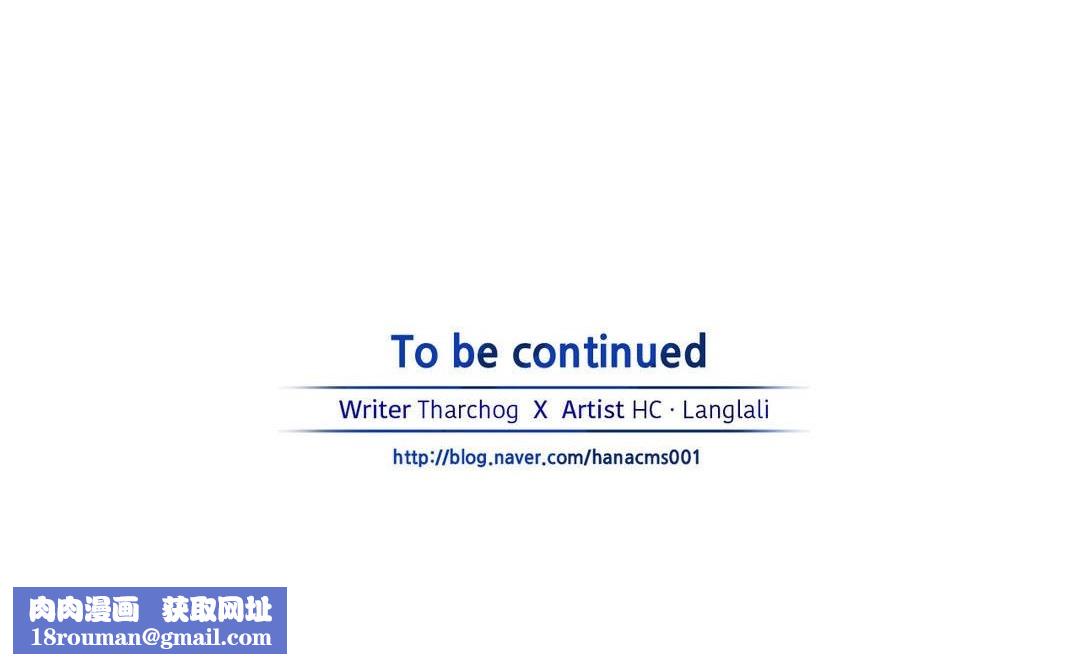 To be continued

Writer Tharchog X Artist HC · Langlali

http://blog.naver.com/hanacms001

肉肉漫画 获取网址
18rouman@gmail.com